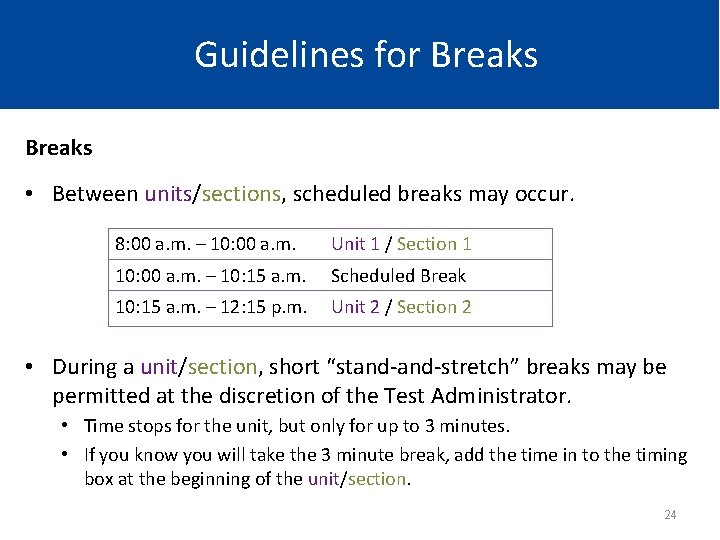 Guidelines for Breaks

Breaks

• Between units/sections, scheduled breaks may occur.

| 8:00 a.m. – 10:00 a.m. | Unit 1 / Section 1 |
|---|---|
| 10:00 a.m. – 10:15 a.m. | Scheduled Break |
| 10:15 a.m. – 12:15 p.m. | Unit 2 / Section 2 |

• During a unit/section, short "stand-and-stretch" breaks may be permitted at the discretion of the Test Administrator.
  • Time stops for the unit, but only for up to 3 minutes.
  • If you know you will take the 3 minute break, add the time in to the timing box at the beginning of the unit/section.

24